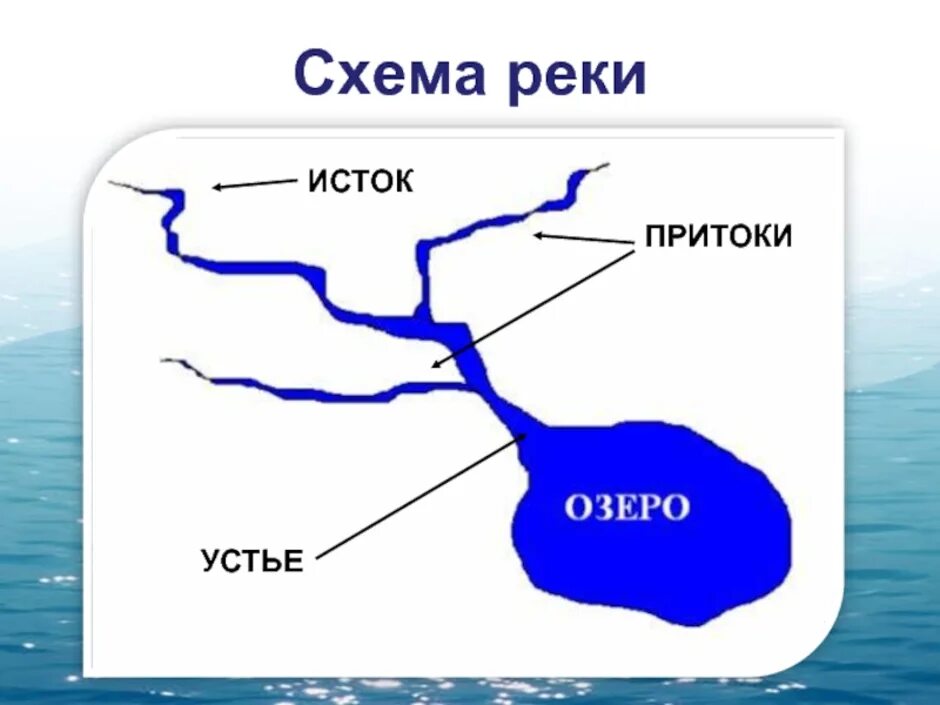 Схема реки

ИСТОК

ПРИТОКИ

ОЗЕРО

УСТЬЕ